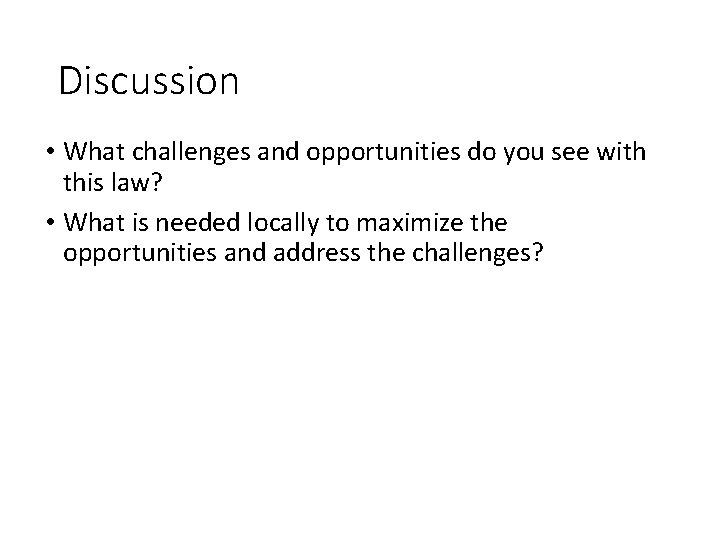 Discussion

• What challenges and opportunities do you see with this law?

• What is needed locally to maximize the opportunities and address the challenges?